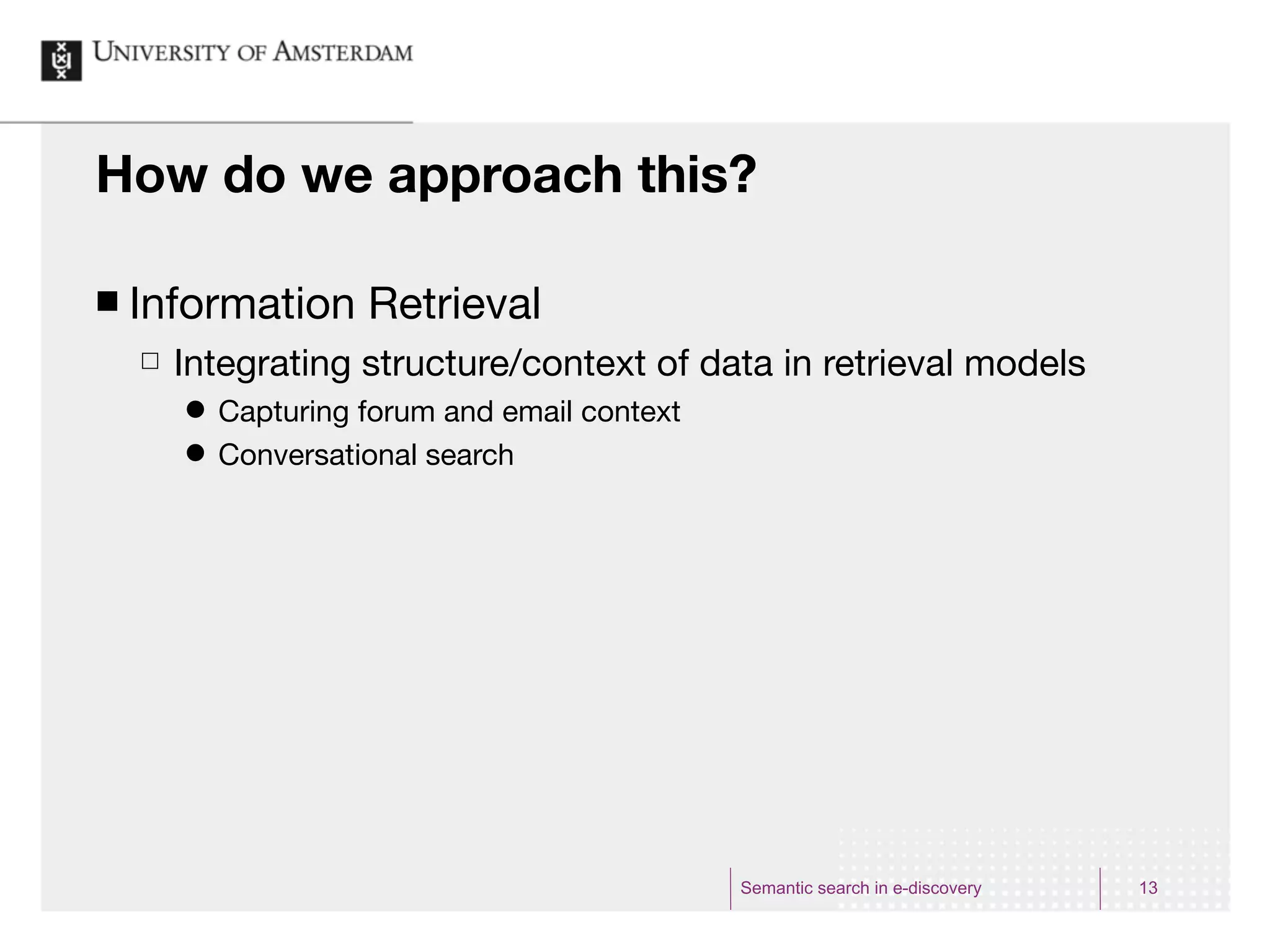 UNIVERSITY OF AMSTERDAM

How do we approach this?

■ Information Retrieval

□ Integrating structure/context of data in retrieval models

● Capturing forum and email context

● Conversational search

Semantic search in e-discovery

13